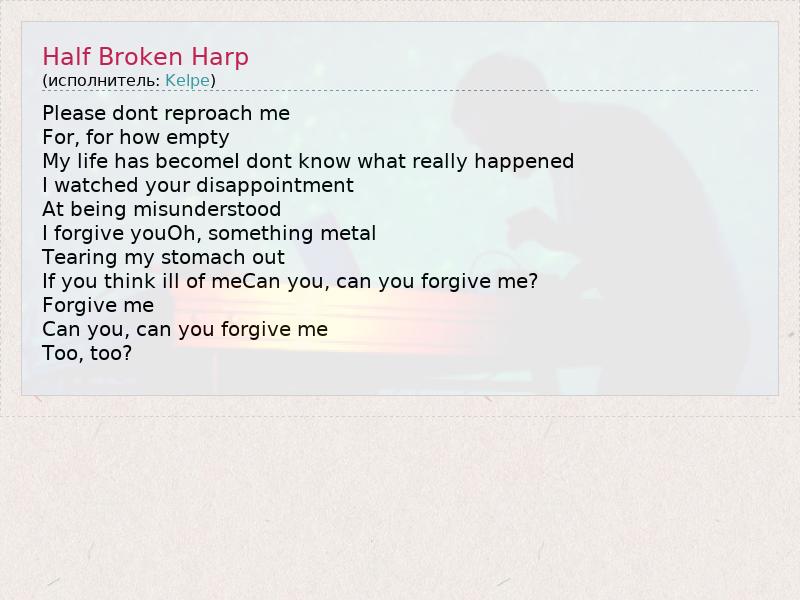 Half Broken Harp
(исполнитель: Kelpe)

Please dont reproach me
For, for how empty
My life has becomeI dont know what really happened
I watched your disappointment
At being misunderstood
I forgive youOh, something metal
Tearing my stomach out
If you think ill of meCan you, can you forgive me?
Forgive me
Can you, can you forgive me
Too, too?